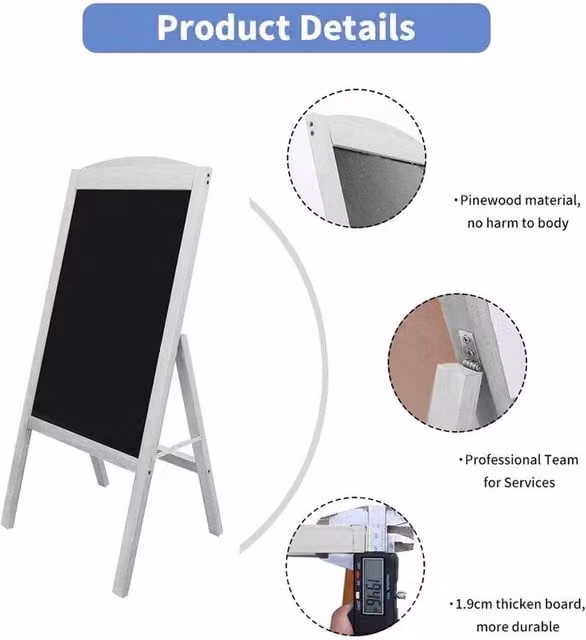 Product Details

·Pinewood material, no harm to body

·Professional Team for Services

19.46

·1.9cm thicken board, more durable